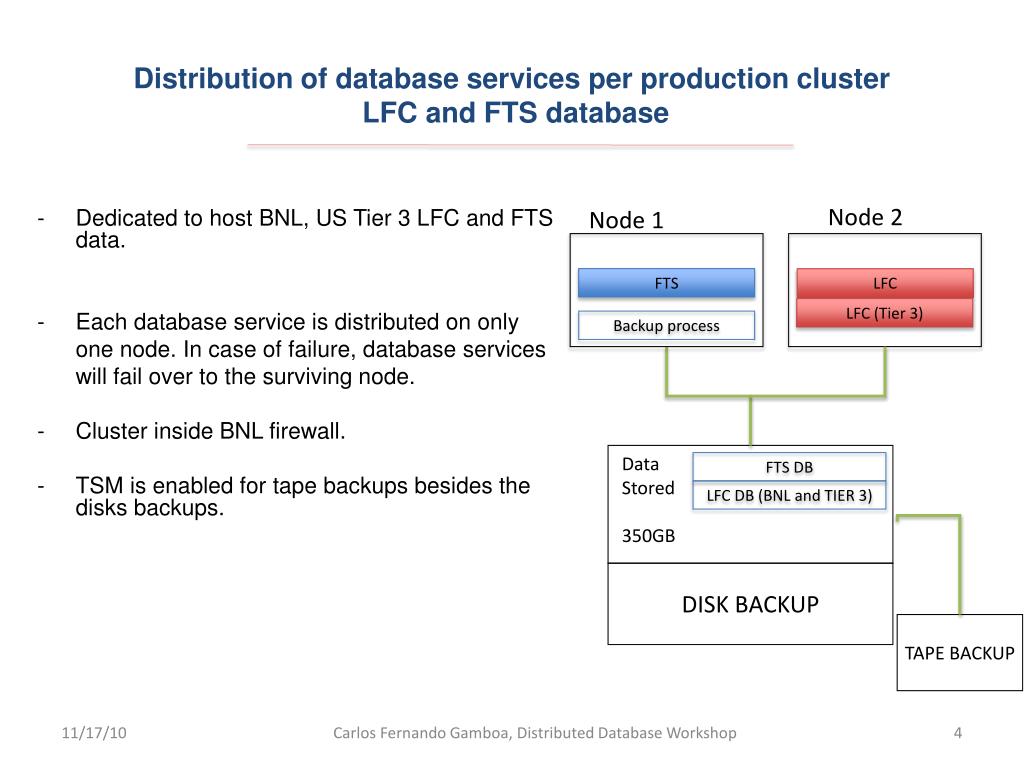 Distribution of database services per production cluster
LFC and FTS database

- Dedicated to host BNL, US Tier 3 LFC and FTS data.

- Each database service is distributed on only one node. In case of failure, database services will fail over to the surviving node.

- Cluster inside BNL firewall.

- TSM is enabled for tape backups besides the disks backups.

Node 1
FTS
Backup process

Node 2
LFC
LFC (Tier 3)

Data Stored
350GB
FTS DB
LFC DB (BNL and TIER 3)

DISK BACKUP

TAPE BACKUP

11/17/10 Carlos Fernando Gamboa, Distributed Database Workshop 4